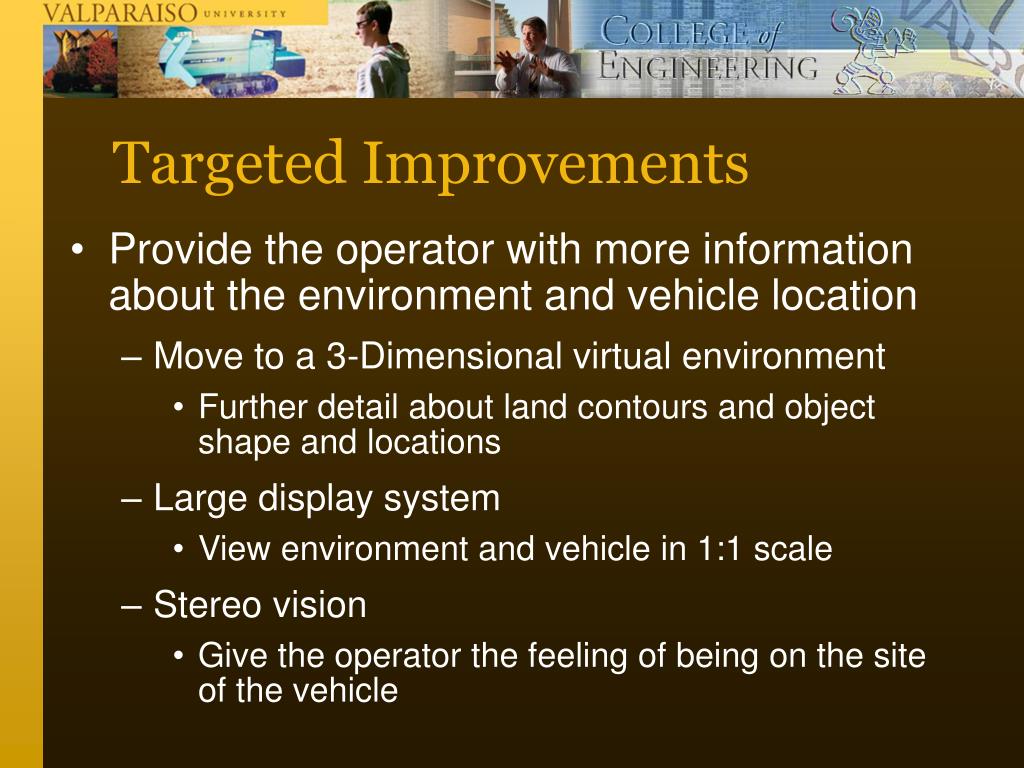 VALPARAISO UNIVERSITY

COLLEGE of ENGINEERING

Targeted Improvements

• Provide the operator with more information about the environment and vehicle location

– Move to a 3-Dimensional virtual environment

• Further detail about land contours and object shape and locations

– Large display system

• View environment and vehicle in 1:1 scale

– Stereo vision

• Give the operator the feeling of being on the site of the vehicle